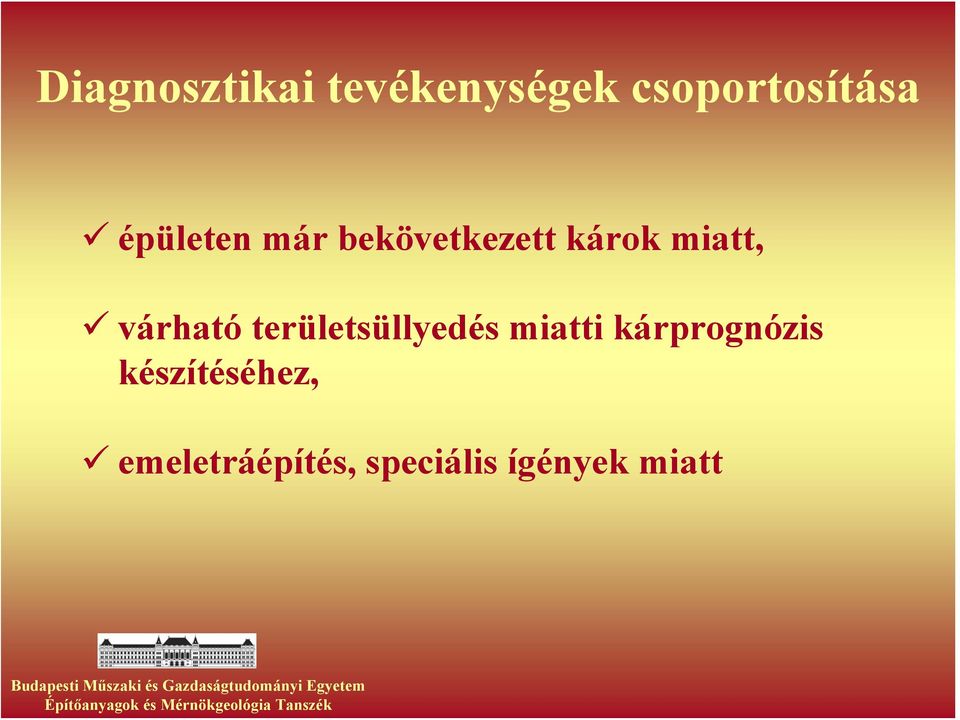 Diagnosztikai tevékenységek csoportosítása

✓ épületen már bekövetkezett károk miatt,

✓ várható területsüllyedés miatti kárprognózis készítéséhez,

✓ emeletráépítés, speciális ígények miatt

Budapesti Műszaki és Gazdaságtudományi Egyetem
Építőanyagok és Mérnökgeológia Tanszék